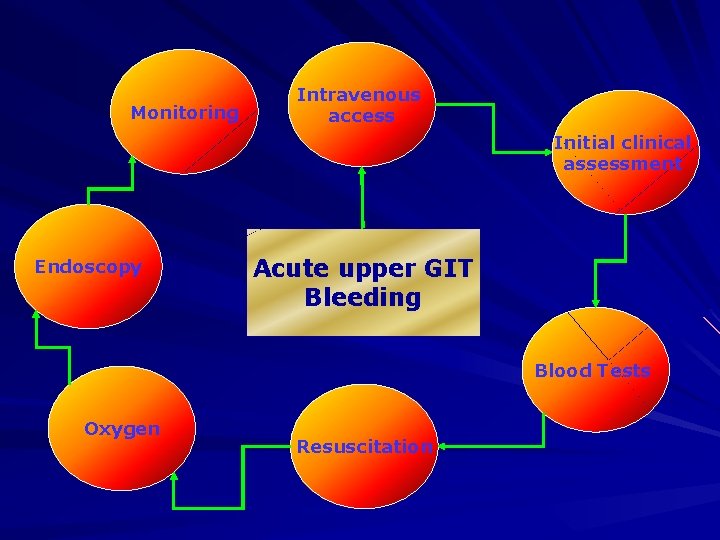 Acute upper GIT Bleeding

Intravenous access

Initial clinical assessment

Blood Tests

Resuscitation

Oxygen

Endoscopy

Monitoring